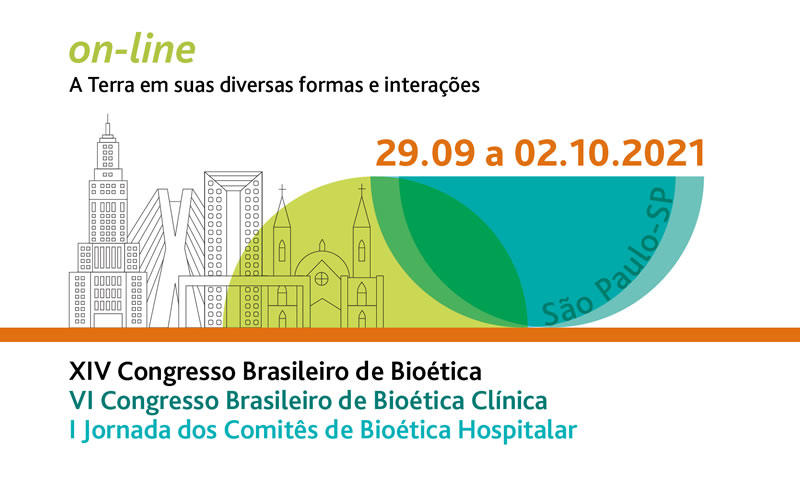 on-line
A Terra em suas diversas formas e interações

29.09 a 02.10.2021

São Paulo-SP

XIV Congresso Brasileiro de Bioética
VI Congresso Brasileiro de Bioética Clínica
I Jornada dos Comitês de Bioética Hospitalar